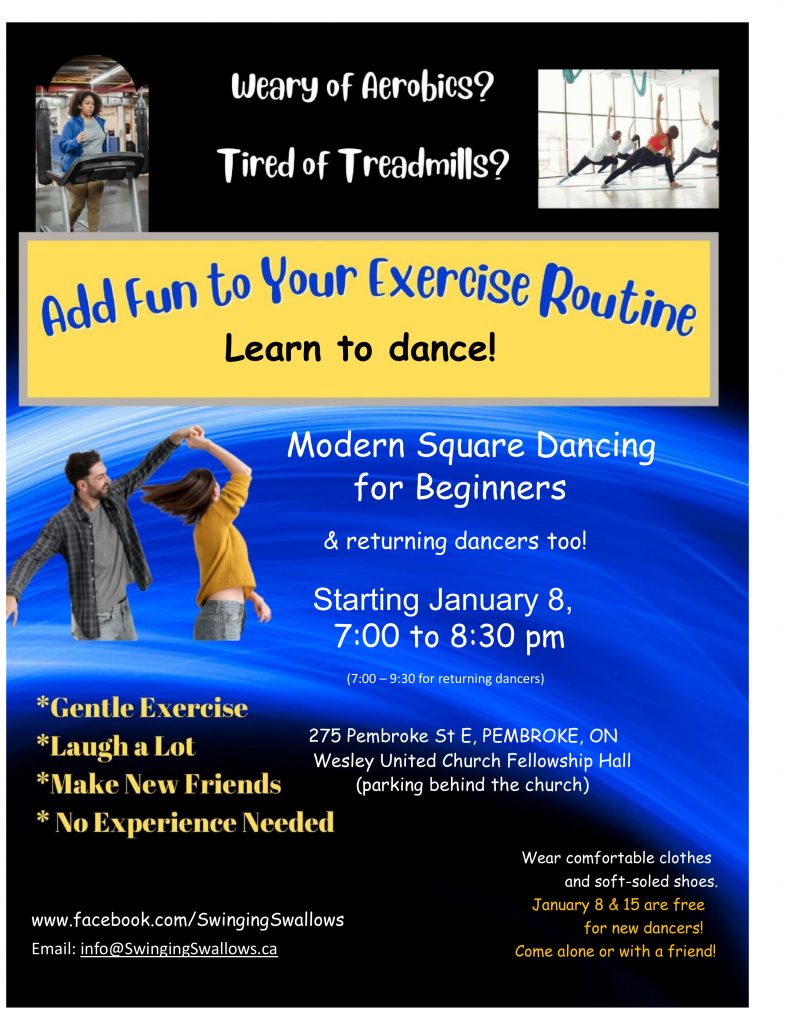 Weary of Aerobics?

Tired of Treadmills?

Add Fun to Your Exercise Routine

Learn to dance!

Modern Square Dancing for Beginners

& returning dancers too!

Starting January 8, 7:00 to 8:30 pm

(7:00 – 9:30 for returning dancers)

*Gentle Exercise
*Laugh a Lot
*Make New Friends
* No Experience Needed

275 Pembroke St E, PEMBROKE, ON
Wesley United Church Fellowship Hall
(parking behind the church)

Wear comfortable clothes and soft-soled shoes.
January 8 & 15 are free for new dancers!
Come alone or with a friend!

www.facebook.com/SwingingSwallows
Email: info@SwingingSwallows.ca